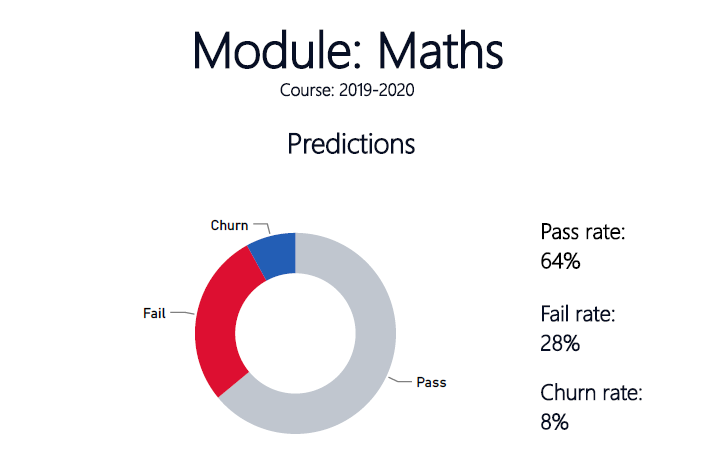 Module: Maths
Course: 2019-2020

Predictions

Churn

Fail

Pass

Pass rate:
64%

Fail rate:
28%

Churn rate:
8%